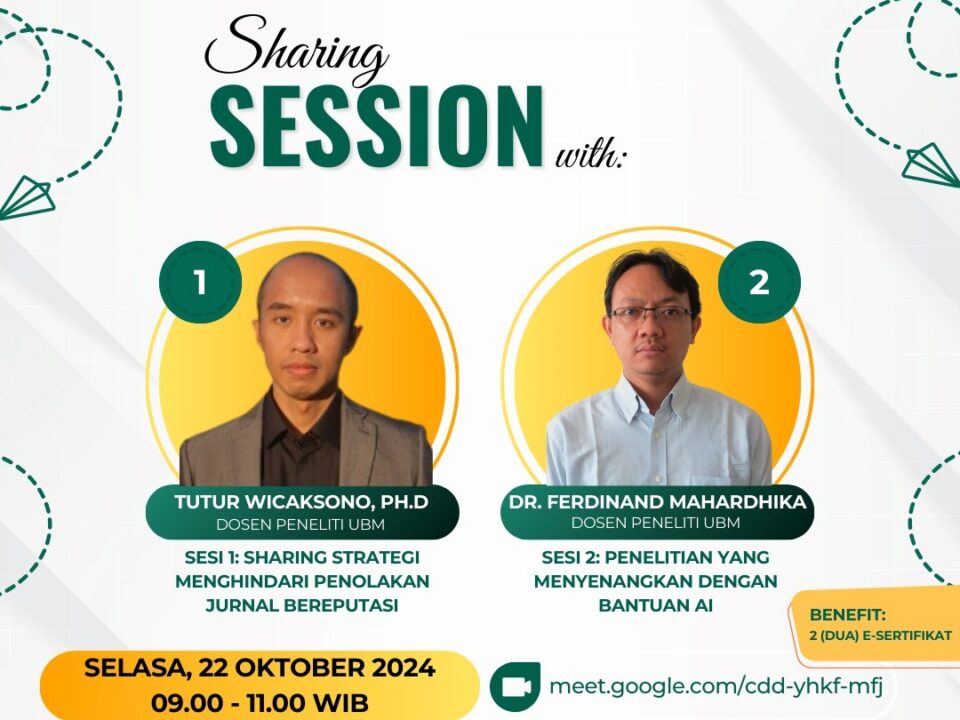 Sharing
SESSION with:

1

TUTUR WICAKSONO, PH.D
DOSEN PENELITI UBM

SESI 1: SHARING STRATEGI MENGHINDARI PENOLAKAN JURNAL BEREPUTASI

2

DR. FERDINAND MAHARDHIKA
DOSEN PENELITI UBM

SESI 2: PENELITIAN YANG MENYENANGKAN DENGAN BANTUAN AI

BENEFIT:
2 (DUA) E-SERTIFIKAT

SELASA, 22 OKTOBER 2024
09.00 - 11.00 WIB

meet.google.com/cdd-yhkf-mfj